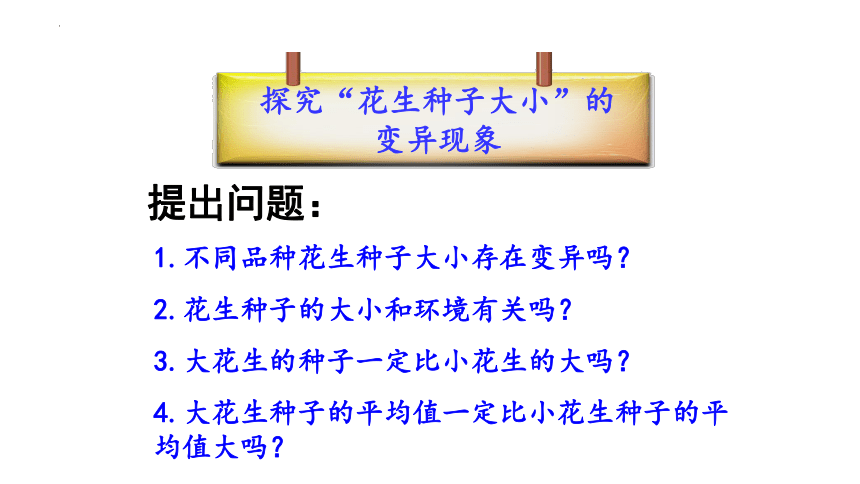 探究“花生种子大小”的变异现象

提出问题：

1. 不同品种花生种子大小存在变异吗？

2. 花生种子的大小和环境有关吗？

3. 大花生的种子一定比小花生的大吗？

4. 大花生种子的平均值一定比小花生种子的平均值大吗？